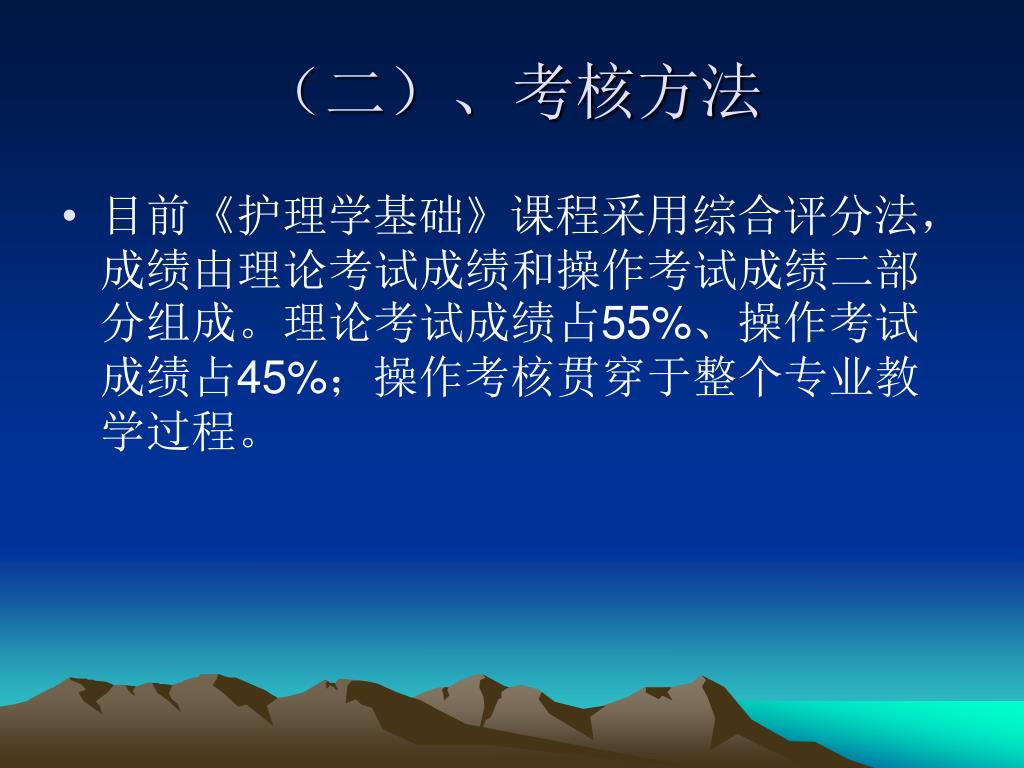 （二）、考核方法

• 目前《护理学基础》课程采用综合评分法，成绩由理论考试成绩和操作考试成绩二部分组成。理论考试成绩占55%、操作考试成绩占45%；操作考核贯穿于整个专业教学过程。